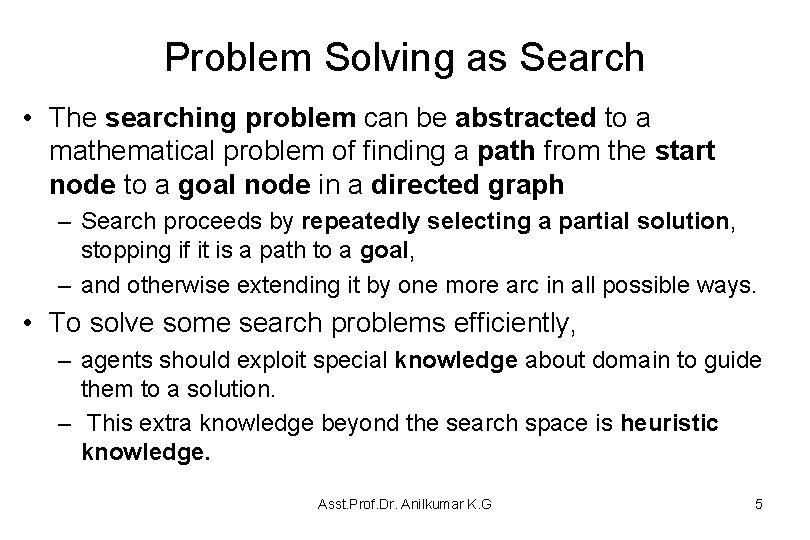 Problem Solving as Search

• The searching problem can be abstracted to a mathematical problem of finding a path from the start node to a goal node in a directed graph

– Search proceeds by repeatedly selecting a partial solution, stopping if it is a path to a goal,

– and otherwise extending it by one more arc in all possible ways.

• To solve some search problems efficiently,

– agents should exploit special knowledge about domain to guide them to a solution.

– This extra knowledge beyond the search space is heuristic knowledge.

Asst.Prof.Dr. Anilkumar K.G

5